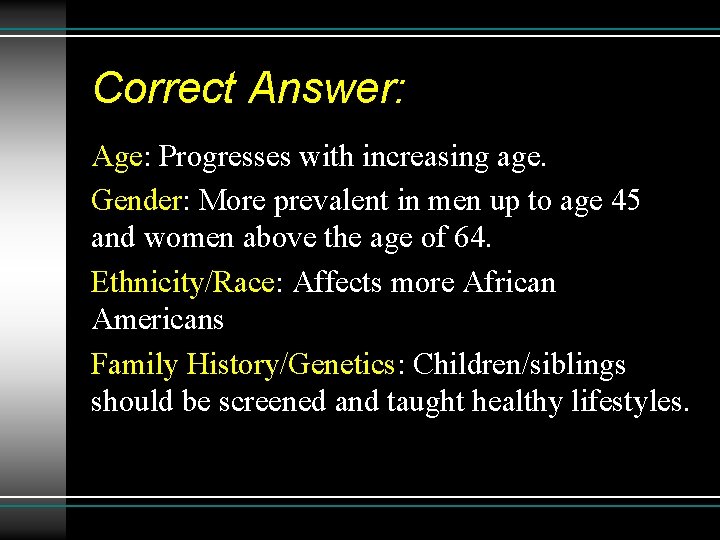 Correct Answer:

Age: Progresses with increasing age.

Gender: More prevalent in men up to age 45 and women above the age of 64.

Ethnicity/Race: Affects more African Americans

Family History/Genetics: Children/siblings should be screened and taught healthy lifestyles.